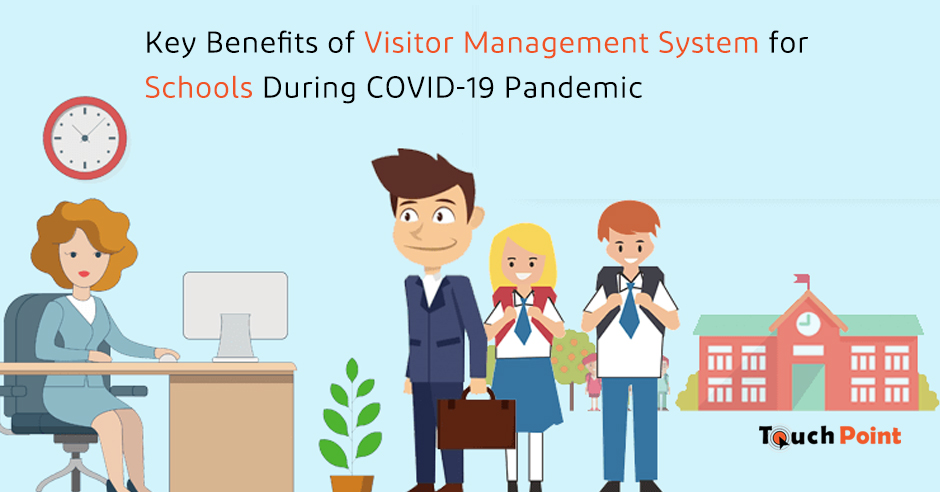 Key Benefits of Visitor Management System for Schools During COVID-19 Pandemic

TouchPoint